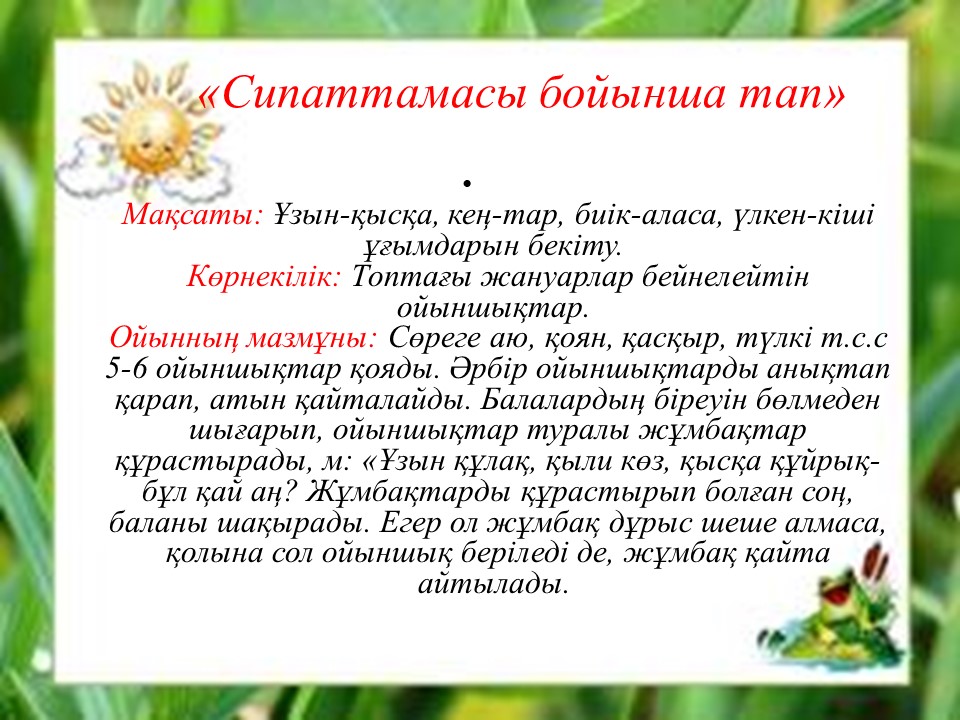 «Сипаттамасы бойынша тап»

•

Мақсаты: Ұзын-қысқа, кең-тар, биік-аласа, үлкен-кіші ұғымдарын бекіту.
Көрнекілік: Топтағы жануарлар бейнелейтін ойыншықтар.
Ойынның мазмұны: Сөреге аю, қоян, қасқыр, түлкі т.с.с 5-6 ойыншықтар қояды. Әрбір ойыншықтарды анықтап қарап, атын қайталайды. Балалардың біреуін бөлмеден шығарып, ойыншықтар туралы жұмбақтар құрастырады, м: «Ұзын құлақ, қыли көз, қысқа құйрық- бұл қай аң? Жұмбақтарды құрастырып болған соң, баланы шақырады. Егер ол жұмбақ дұрыс шеше алмаса, қолына сол ойыншық беріледі де, жұмбақ қайта айтылады.